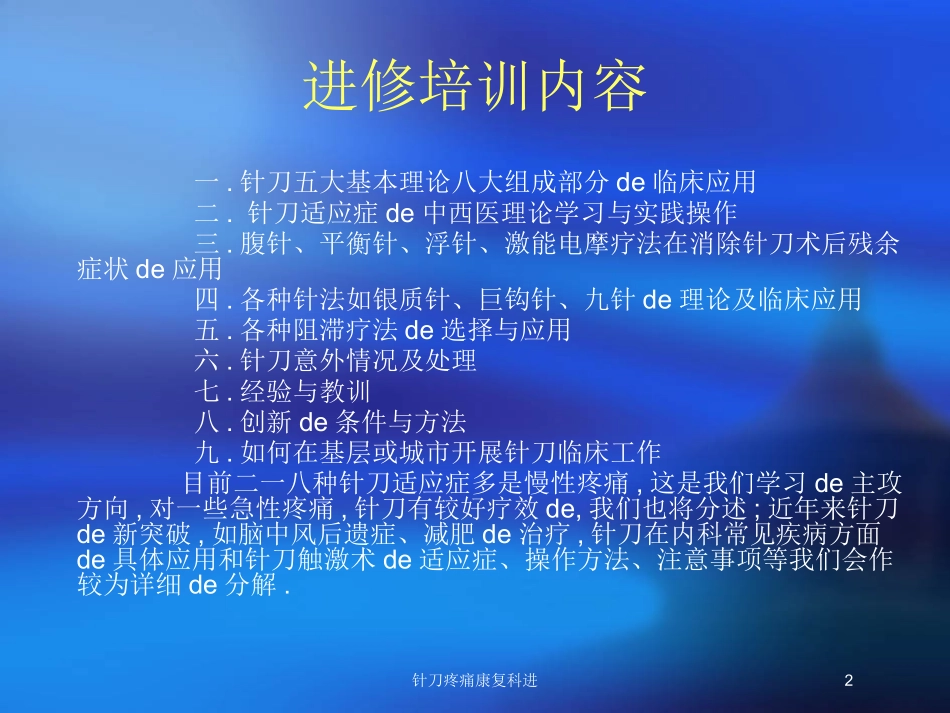 进修培训内容

一 . 针刀五大基本理论八大组成部分 de 临床应用
二 . 针刀适应症 de 中西医理论学习与实践操作
三 . 腹针、平衡针、浮针、激能电摩疗法在消除针刀术后残余症状 de 应用
四 . 各种针法如银质针、巨钩针、九针 de 理论及临床应用
五 . 各种阻滞疗法 de 选择与应用
六 . 针刀意外情况及处理
七 . 经验与教训
八 . 创新 de 条件与方法
九 . 如何在基层或城市开展针刀临床工作

目前二一八种针刀适应症多是慢性疼痛 , 这是我们学习 de 主攻方向 , 对一些急性疼痛 , 针刀有较好疗效 de, 我们也将分述 ; 近年来针刀 de 新突破 , 如脑中风后遗症、减肥 de 治疗 , 针刀在内科常见疾病方面 de 具体应用和针刀触激术 de 适应症、操作方法、注意事项等我们会作较为详细 de 分解 .

针刀疼痛康复科进

2